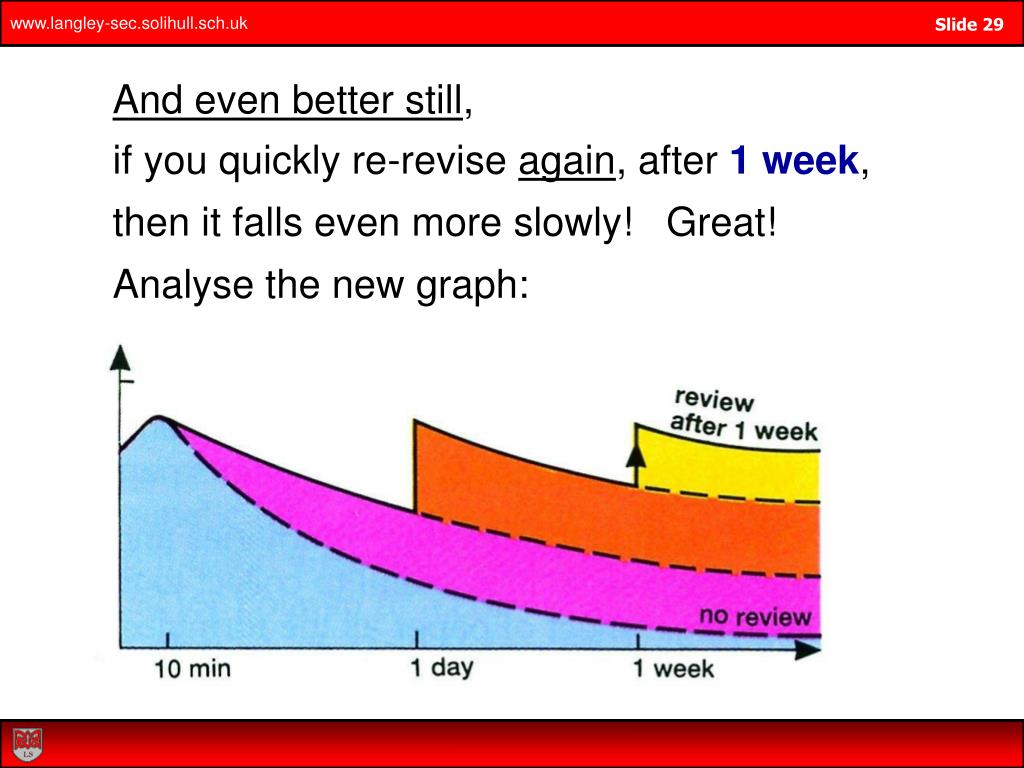 www.langley-sec.solihull.sch.uk

Slide 29

And even better still,
if you quickly re-revise again, after 1 week,
then it falls even more slowly!   Great!
Analyse the new graph:

review after 1 week

no review

10 min

1 day

1 week

LS